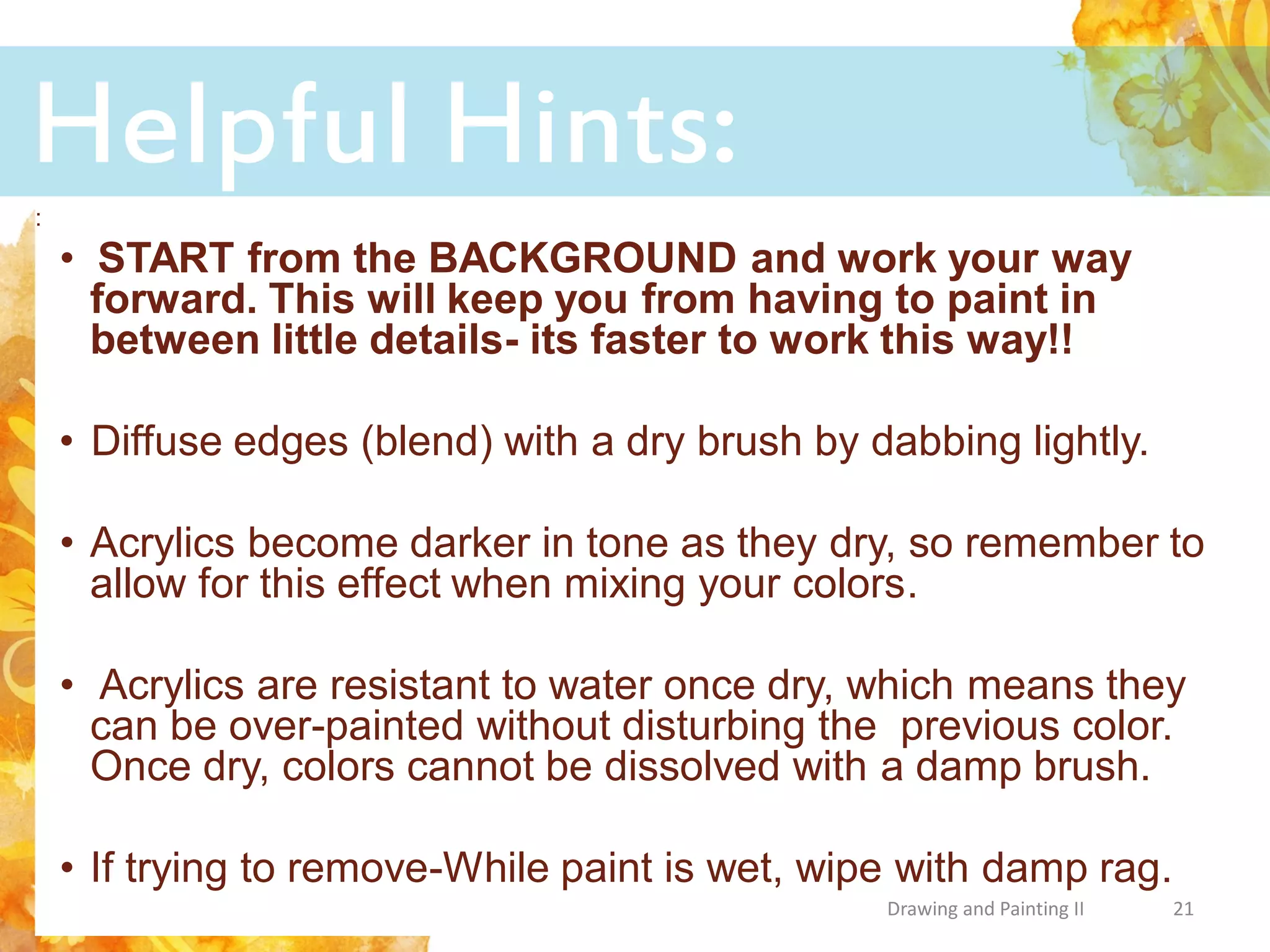 Helpful Hints:

:

• START from the BACKGROUND and work your way forward. This will keep you from having to paint in between little details- its faster to work this way!!

• Diffuse edges (blend) with a dry brush by dabbing lightly.

• Acrylics become darker in tone as they dry, so remember to allow for this effect when mixing your colors.

• Acrylics are resistant to water once dry, which means they can be over-painted without disturbing the previous color. Once dry, colors cannot be dissolved with a damp brush.

• If trying to remove-While paint is wet, wipe with damp rag.

Drawing and Painting II 21